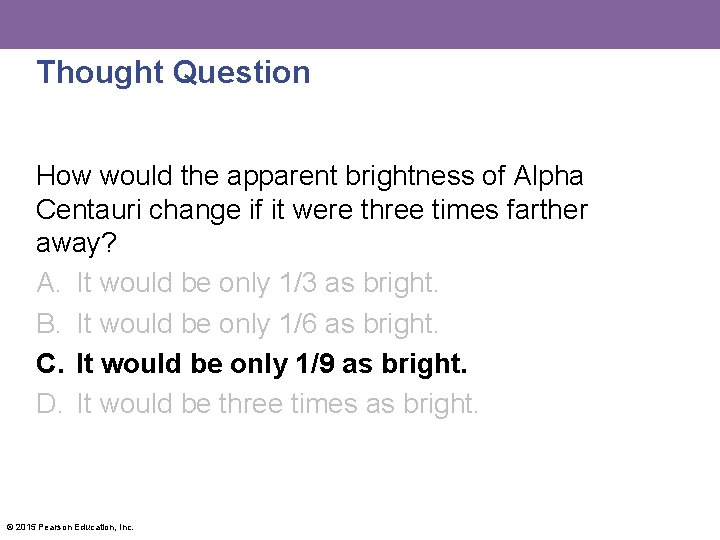 Thought Question

How would the apparent brightness of Alpha Centauri change if it were three times farther away?

A. It would be only 1/3 as bright.

B. It would be only 1/6 as bright.

C. It would be only 1/9 as bright.

D. It would be three times as bright.

© 2015 Pearson Education, Inc.